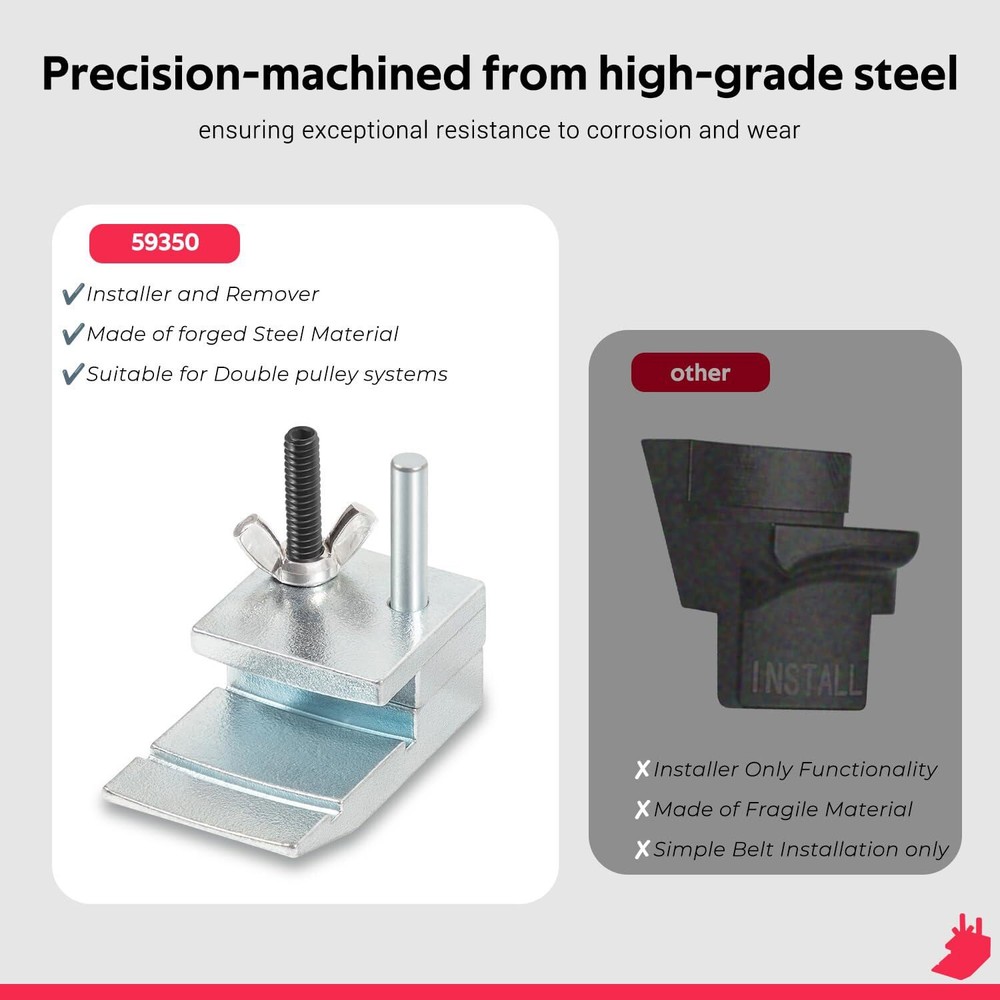 Precision-machined from high-grade steel

ensuring exceptional resistance to corrosion and wear

59350

✔Installer and Remover
✔Made of forged Steel Material
✔Suitable for Double pulley systems

other

INSTALL

✗Installer Only Functionality
✗Made of Fragile Material
✗Simple Belt Installation only